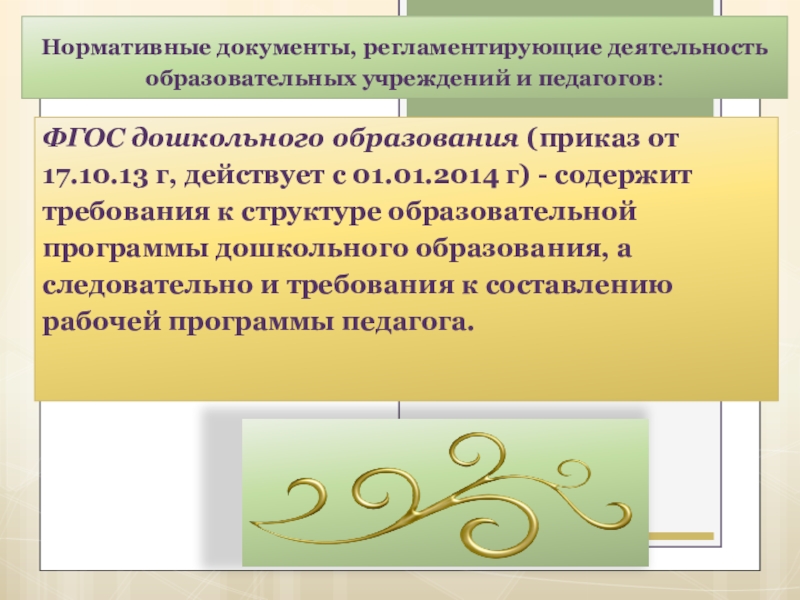 Нормативные документы, регламентирующие деятельность образовательных учреждений и педагогов:

ФГОС дошкольного образования (приказ от 17.10.13 г, действует с 01.01.2014 г) - содержит требования к структуре образовательной программы дошкольного образования, а следовательно и требования к составлению рабочей программы педагога.